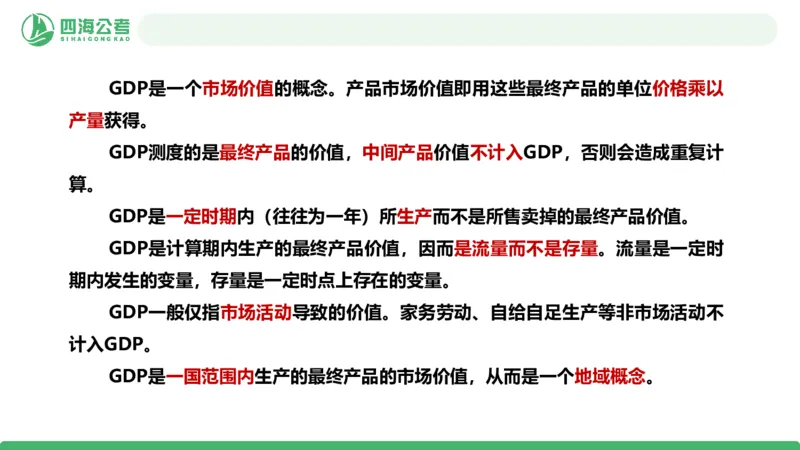 四海公考
SIHAIGONGKAO

GDP是一个市场价值的概念。产品市场价值即用这些最终产品的单位价格乘以产量获得。

GDP测度的是最终产品的价值，中间产品价值不计入GDP，否则会造成重复计算。

GDP是一定时期内（往往为一年）所生产而不是所售卖掉的最终产品价值。

GDP是计算期内生产的最终产品价值，因而是流量而不是存量。流量是一定时期内发生的变量，存量是一定时点上存在的变量。

GDP一般仅指市场活动导致的价值。家务劳动、自给自足生产等非市场活动不计入GDP。

GDP是一国范围内生产的最终产品的市场价值，从而是一个地域概念。